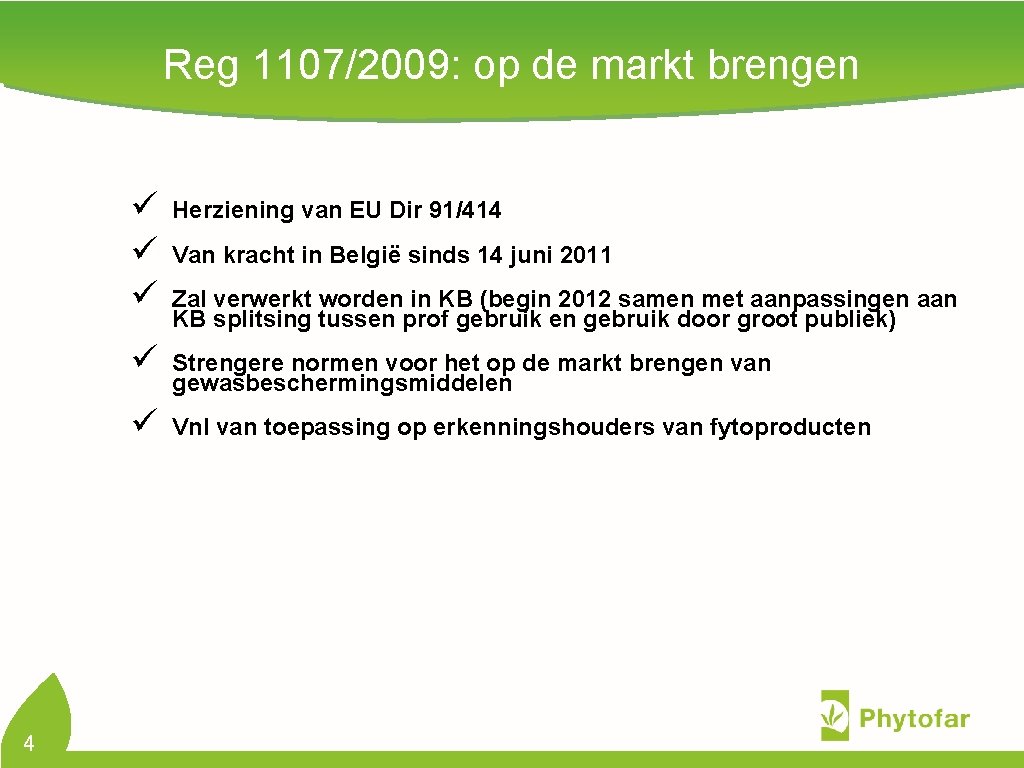 Reg 1107/2009: op de markt brengen

✓ Herziening van EU Dir 91/414

✓ Van kracht in België sinds 14 juni 2011

✓ Zal verwerkt worden in KB (begin 2012 samen met aanpassingen aan KB splitsing tussen prof gebruik en gebruik door groot publiek)

✓ Strengere normen voor het op de markt brengen van gewasbeschermingsmiddelen

✓ Vnl van toepassing op erkenningshouders van fytoproducten

4

Phytofar